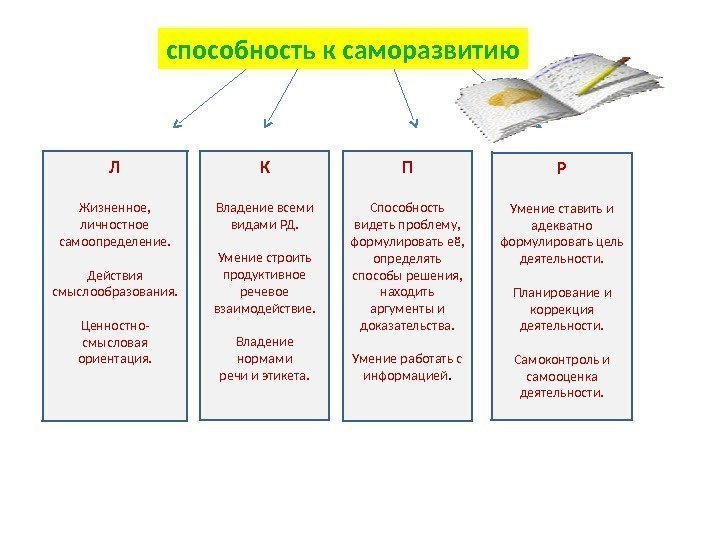 способность к саморазвитию

Л

Жизненное, личностное самоопределение.

Действия смыслообразования.

Ценностно-смысловая ориентация.

К

Владение всеми видами РД.

Умение строить продуктивное речевое взаимодействие.

Владение нормами речи и этикета.

П

Способность видеть проблему, формулировать её, определять способы решения, находить аргументы и доказательства.

Умение работать с информацией.

Р

Умение ставить и адекватно формулировать цель деятельности.

Планирование и коррекция деятельности.

Самоконтроль и самооценка деятельности.